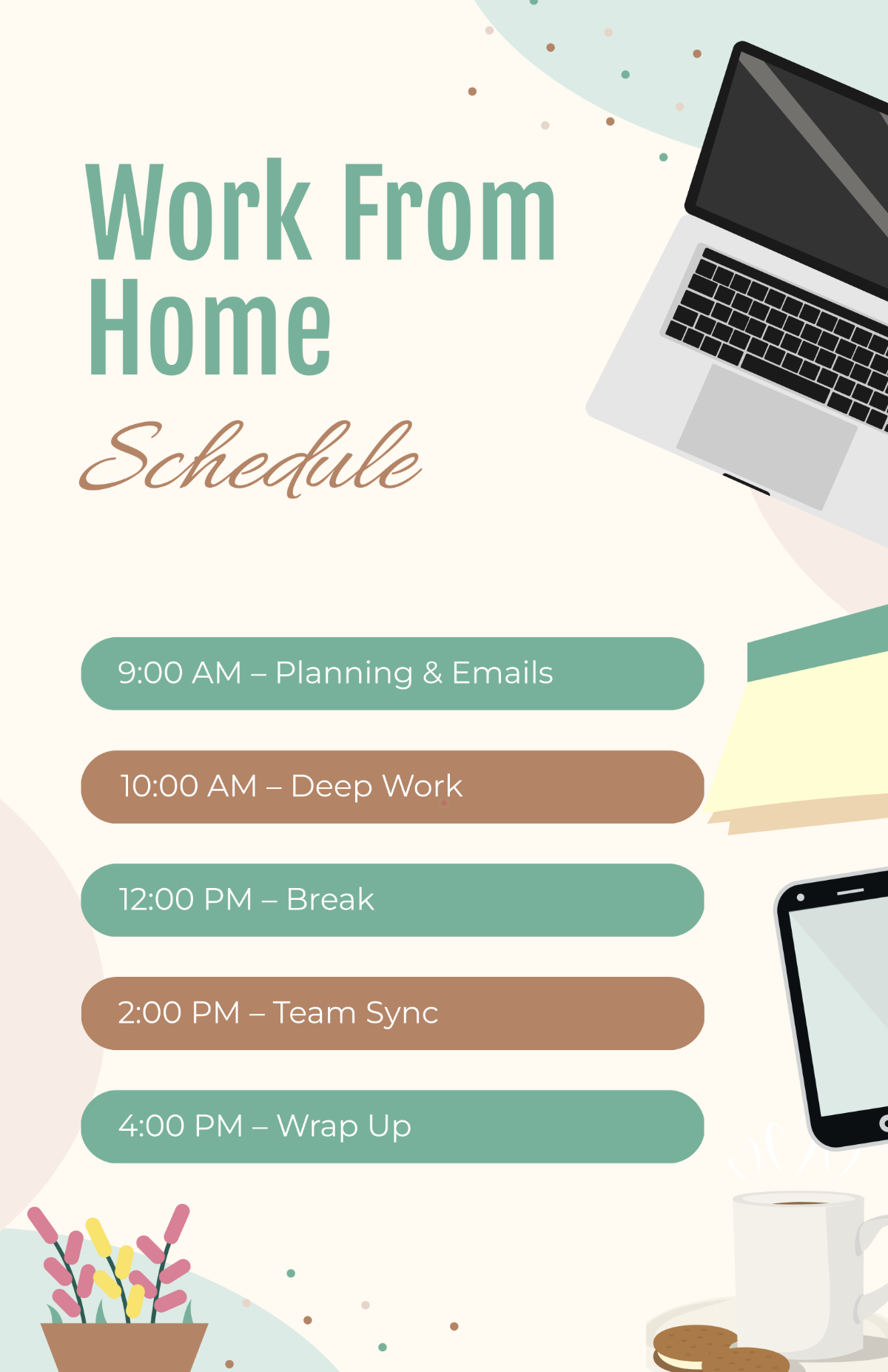 Work From Home

Schedule

9:00 AM – Planning & Emails

10:00 AM – Deep Work

12:00 PM – Break

2:00 PM – Team Sync

4:00 PM – Wrap Up